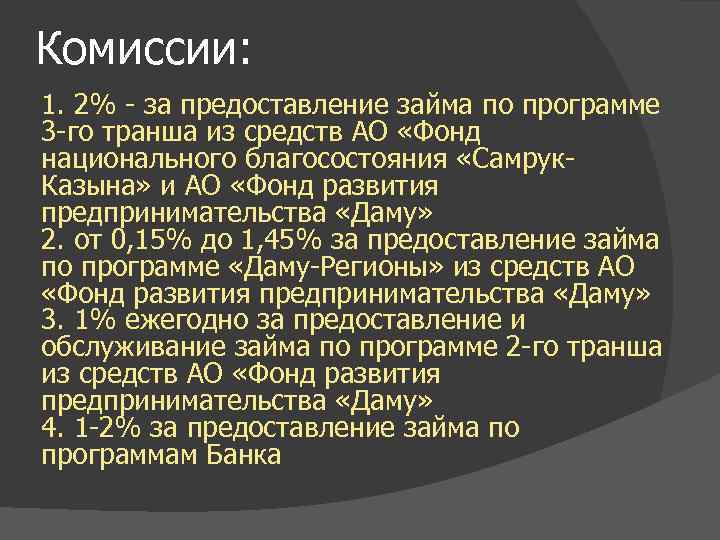 Комиссии:

1. 2% - за предоставление займа по программе 3-го транша из средств АО «Фонд национального благосостояния «Самрук-Казына» и АО «Фонд развития предпринимательства «Даму»
2. от 0,15% до 1,45% за предоставление займа по программе «Даму-Регионы» из средств АО «Фонд развития предпринимательства «Даму»
3. 1% ежегодно за предоставление и обслуживание займа по программе 2-го транша из средств АО «Фонд развития предпринимательства «Даму»
4. 1-2% за предоставление займа по программам Банка